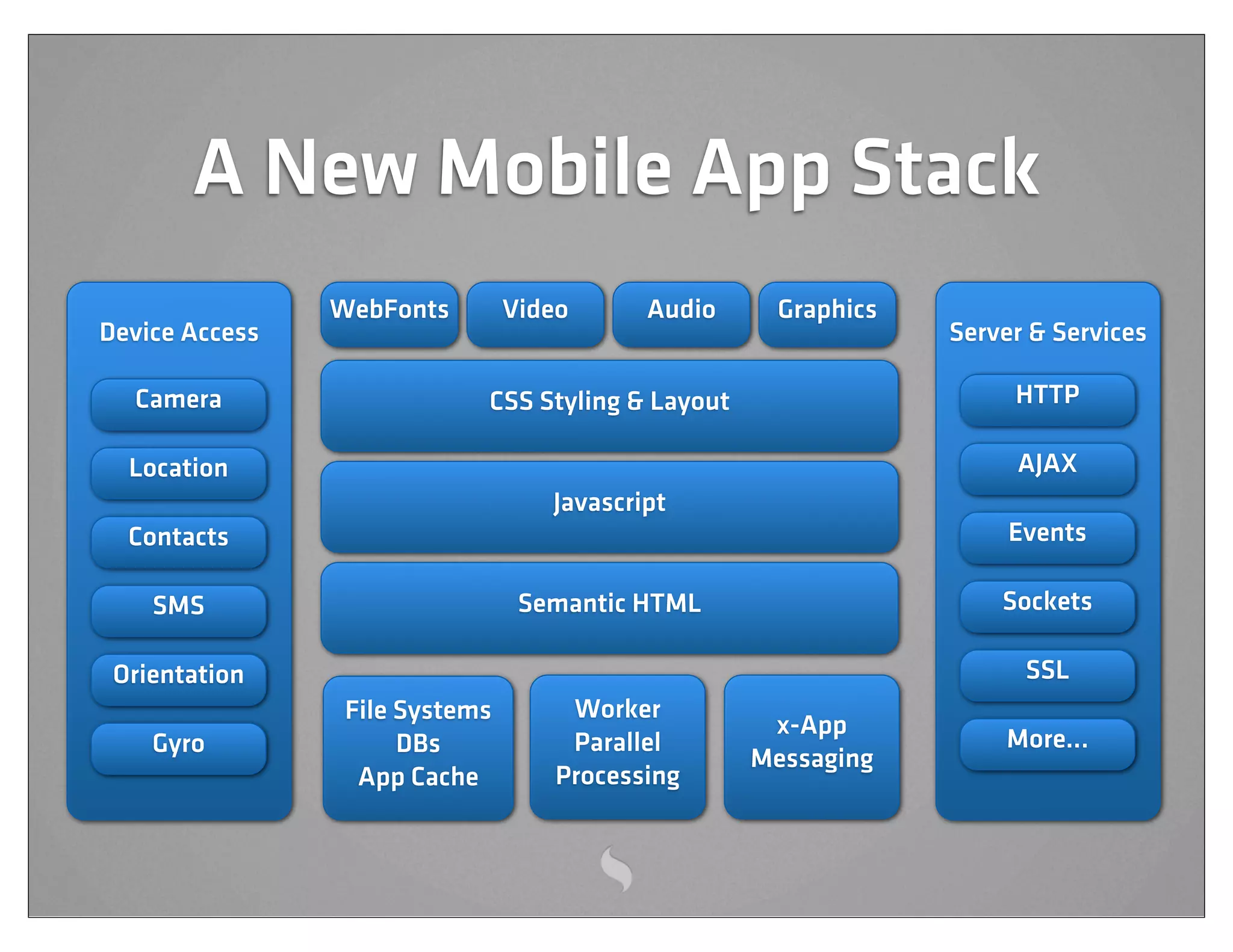 A New Mobile App Stack

Device Access

Camera

Location

Contacts

SMS

Orientation

Gyro

WebFonts

Video

Audio

Graphics

CSS Styling & Layout

Javascript

Semantic HTML

File Systems
DBs
App Cache

Worker
Parallel
Processing

x-App
Messaging

Server & Services

HTTP

AJAX

Events

Sockets

SSL

More...